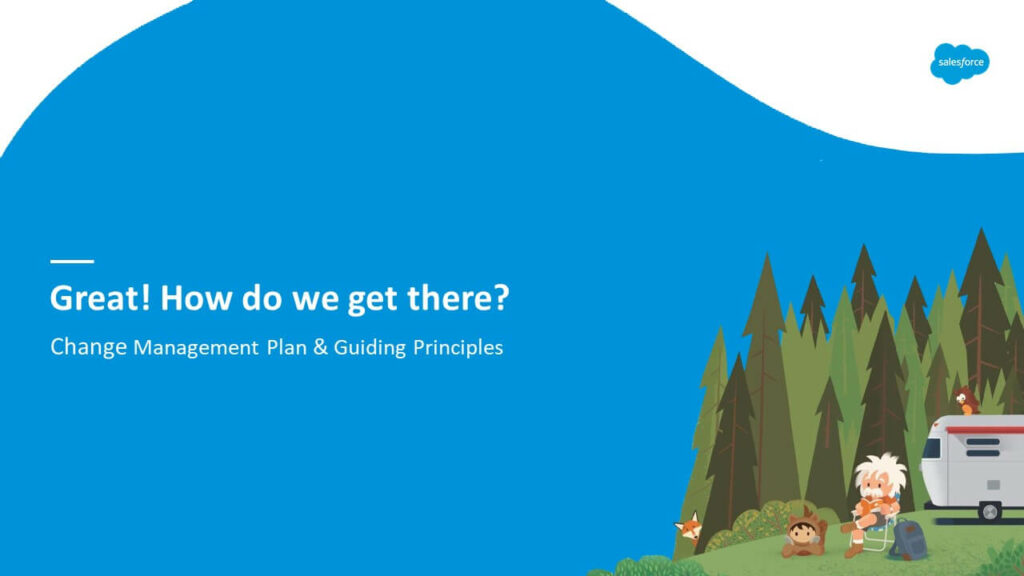 salesforce

Great! How do we get there?

Change Management Plan & Guiding Principles